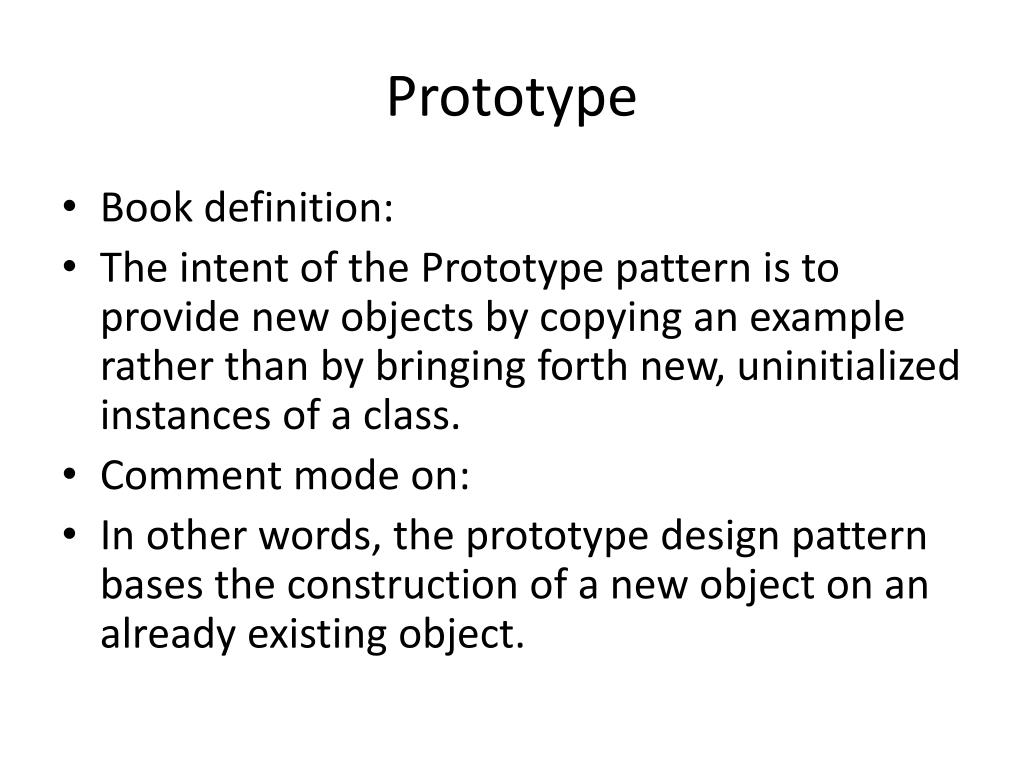 Prototype

• Book definition:
• The intent of the Prototype pattern is to provide new objects by copying an example rather than by bringing forth new, uninitialized instances of a class.
• Comment mode on:
• In other words, the prototype design pattern bases the construction of a new object on an already existing object.